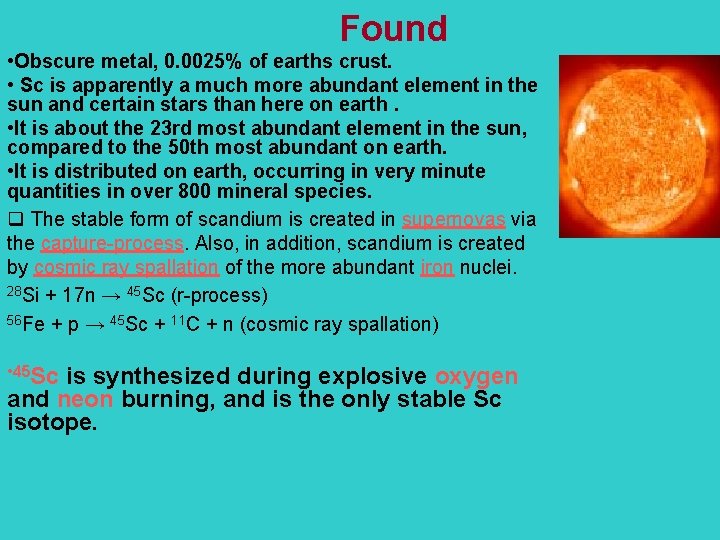 Found

•Obscure metal, 0.0025% of earths crust.

• Sc is apparently a much more abundant element in the sun and certain stars than here on earth .

•It is about the 23rd most abundant element in the sun, compared to the 50th most abundant on earth.

•It is distributed on earth, occurring in very minute quantities in over 800 mineral species.

❑ The stable form of scandium is created in supernovas via the capture-process. Also, in addition, scandium is created by cosmic ray spallation of the more abundant iron nuclei.

$^{28}Si + 17n \rightarrow {}^{45}Sc$ (r-process)

$^{56}Fe + p \rightarrow {}^{45}Sc + {}^{11}C + n$ (cosmic ray spallation)

•$^{45}Sc$ is synthesized during explosive oxygen and neon burning, and is the only stable Sc isotope.